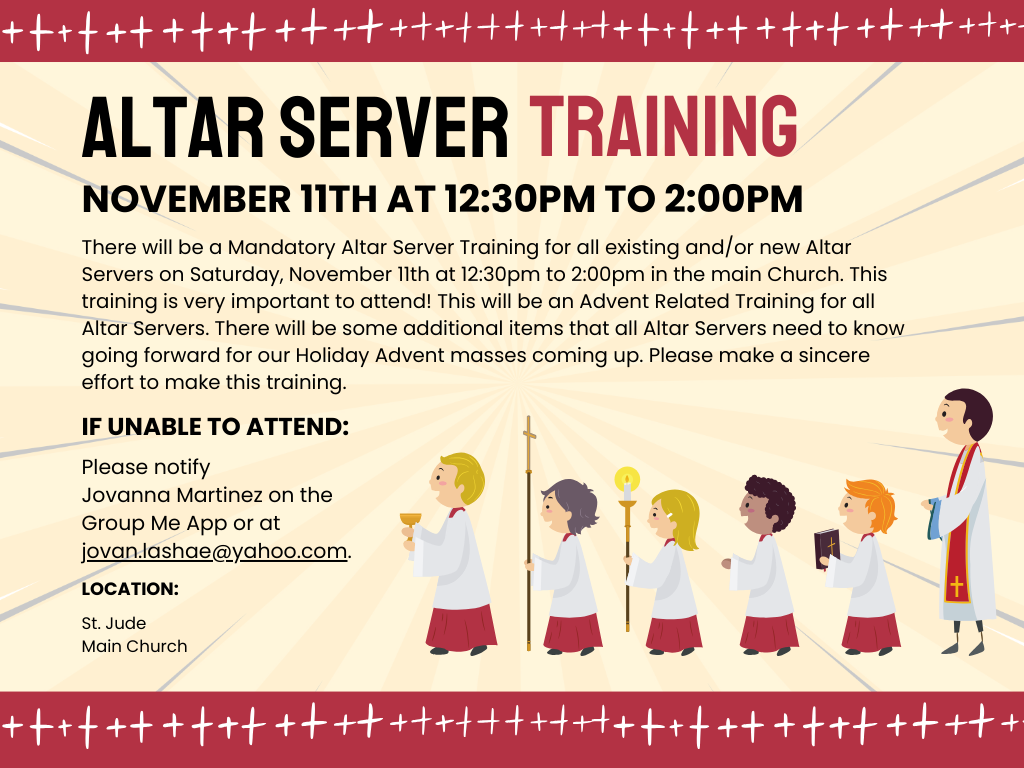 ALTAR SERVER TRAINING

NOVEMBER 11TH AT 12:30PM TO 2:00PM

There will be a Mandatory Altar Server Training for all existing and/or new Altar Servers on Saturday, November 11th at 12:30pm to 2:00pm in the main Church. This training is very important to attend! This will be an Advent Related Training for all Altar Servers. There will be some additional items that all Altar Servers need to know going forward for our Holiday Advent masses coming up. Please make a sincere effort to make this training.

IF UNABLE TO ATTEND:

Please notify Jovanna Martinez on the Group Me App or at jovan.lashae@yahoo.com.

LOCATION:

St. Jude
Main Church